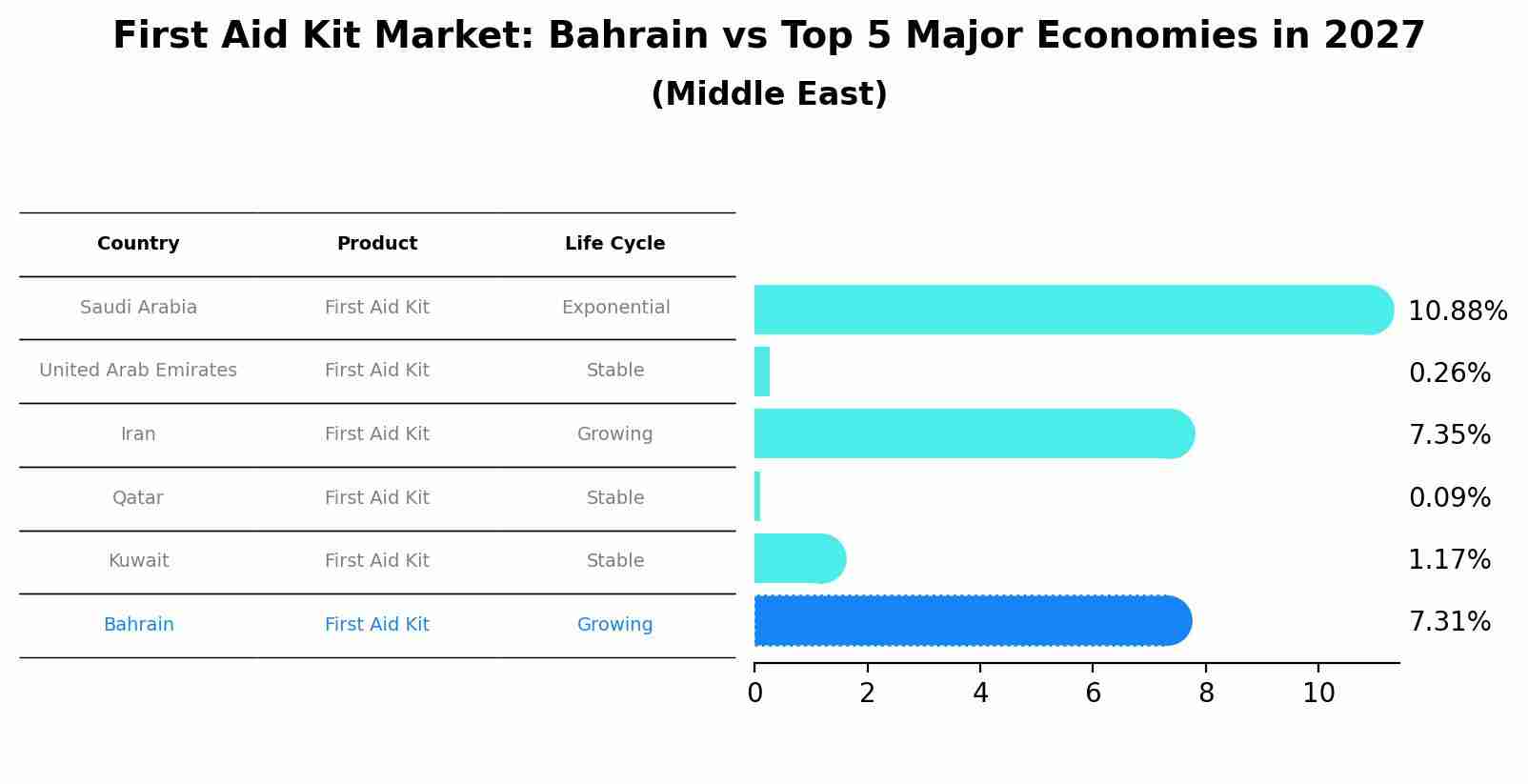 First Aid Kit Market: Bahrain vs Top 5 Major Economies in 2027
(Middle East)

| Country | Product | Life Cycle |
|---|---|---|
| Saudi Arabia | First Aid Kit | Exponential |
| United Arab Emirates | First Aid Kit | Stable |
| Iran | First Aid Kit | Growing |
| Qatar | First Aid Kit | Stable |
| Kuwait | First Aid Kit | Stable |
| Bahrain | First Aid Kit | Growing |

10.88%
0.26%
7.35%
0.09%
1.17%
7.31%

0
2
4
6
8
10